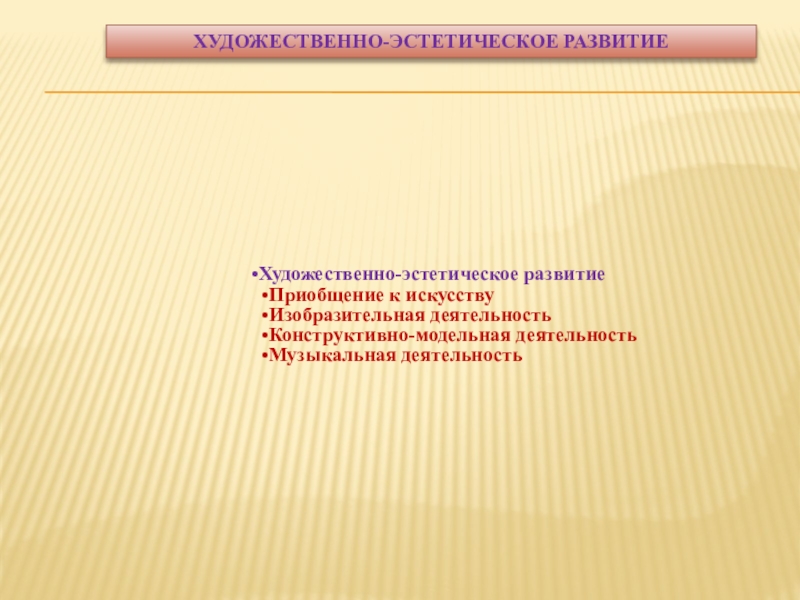 ХУДОЖЕСТВЕННО-ЭСТЕТИЧЕСКОЕ РАЗВИТИЕ

•Художественно-эстетическое развитие
•Приобщение к искусству
•Изобразительная деятельность
•Конструктивно-модельная деятельность
•Музыкальная деятельность